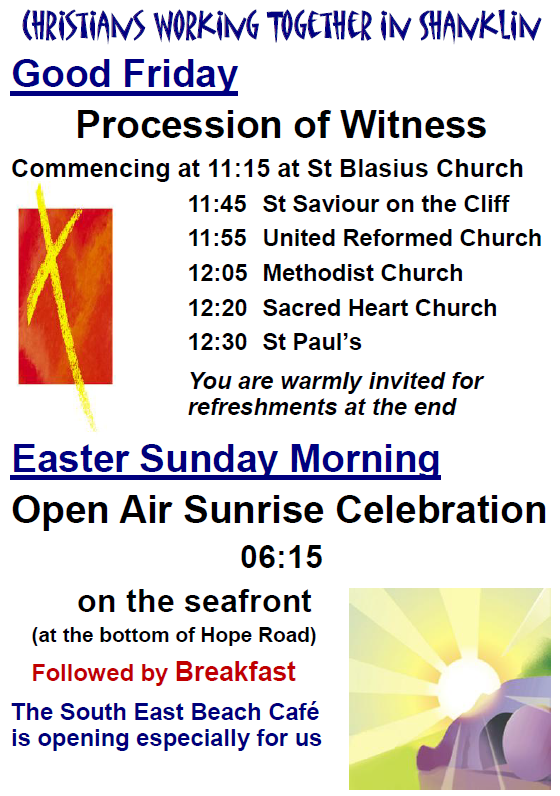 CHRISTIANS WORKING TOGETHER IN SHANKLIN

Good Friday

Procession of Witness

Commencing at 11:15 at St Blasius Church

11:45 St Saviour on the Cliff
11:55 United Reformed Church
12:05 Methodist Church
12:20 Sacred Heart Church
12:30 St Paul's

You are warmly invited for refreshments at the end

Easter Sunday Morning

Open Air Sunrise Celebration

06:15

on the seafront

(at the bottom of Hope Road)

Followed by Breakfast

The South East Beach Café is opening especially for us